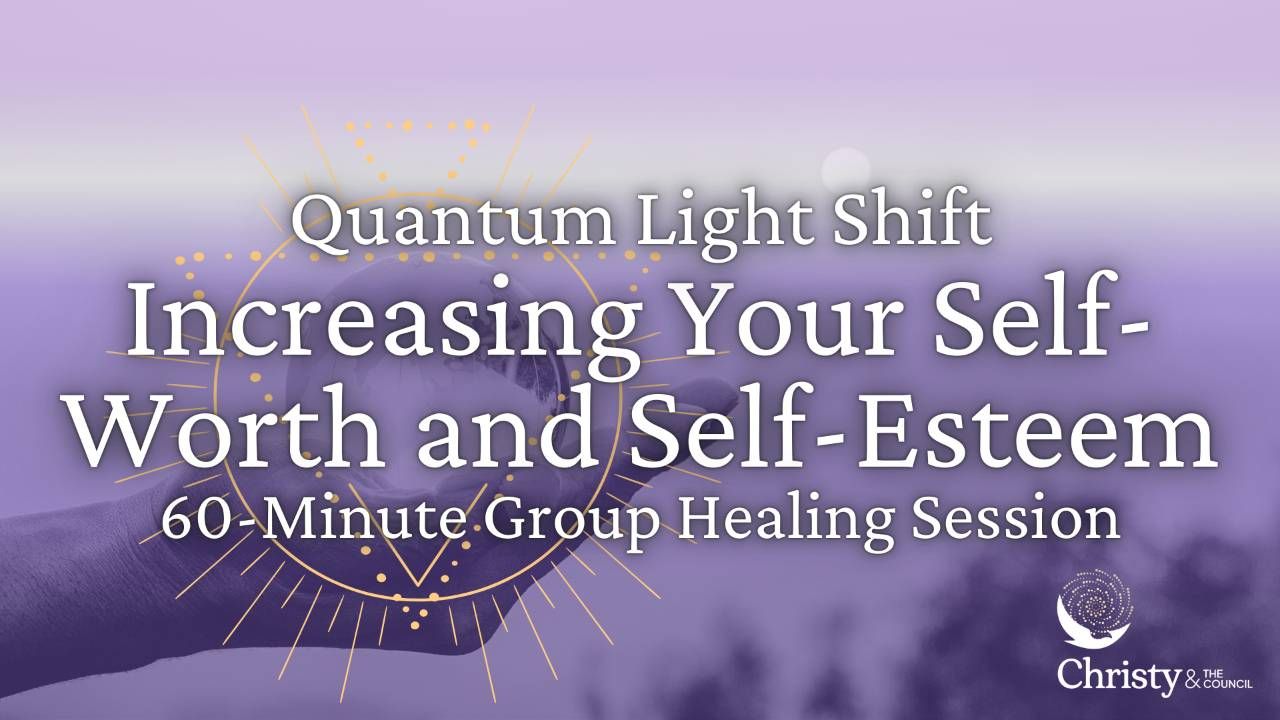 Quantum Light Shift
Increasing Your Self-Worth and Self-Esteem
60-Minute Group Healing Session

Christy & THE COUNCIL